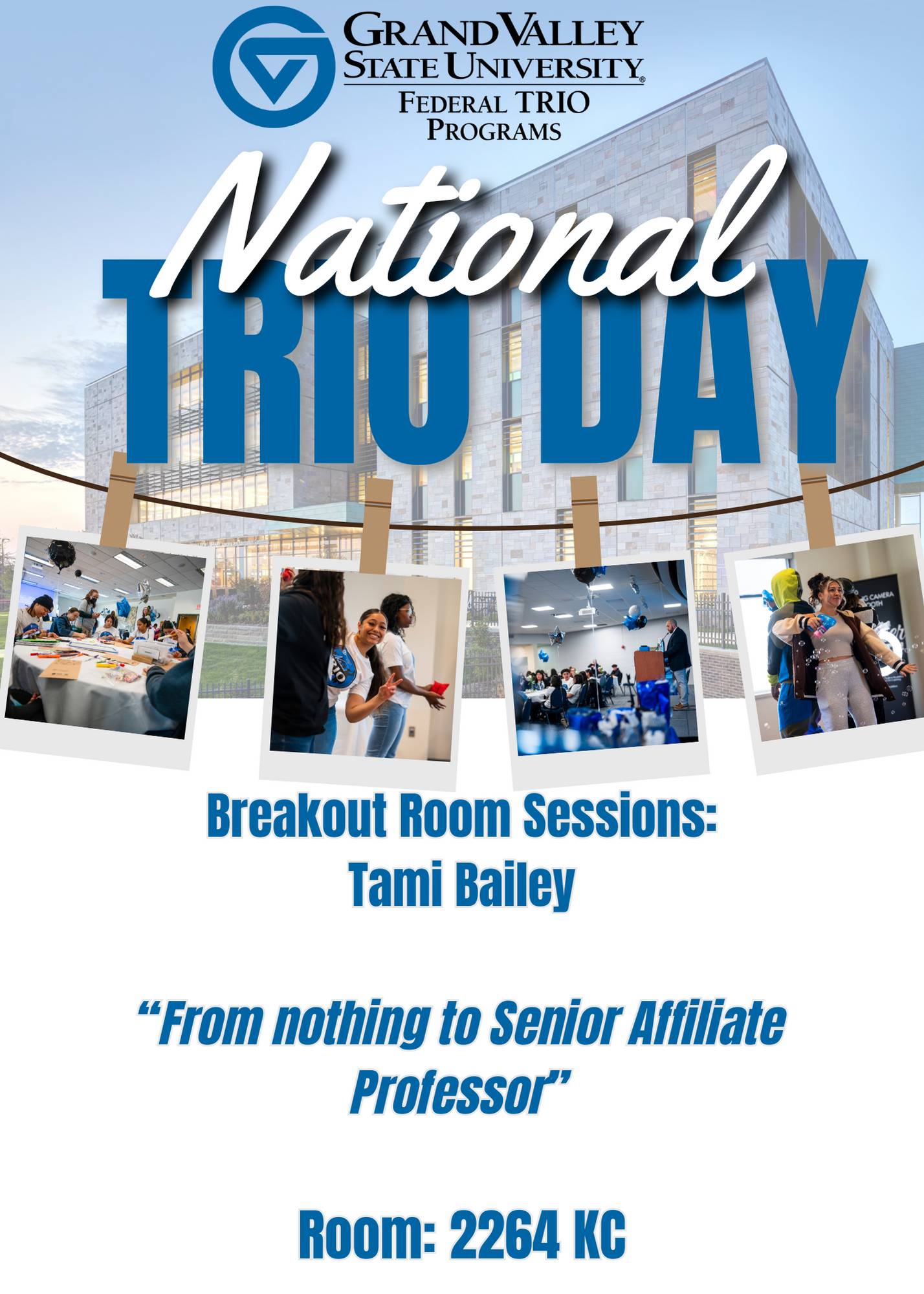 GRAND VALLEY STATE UNIVERSITY®
FEDERAL TRIO PROGRAMS

National
TRIO DAY

Breakout Room Sessions:
Tami Bailey

"From nothing to Senior Affiliate Professor"

Room: 2264 KC